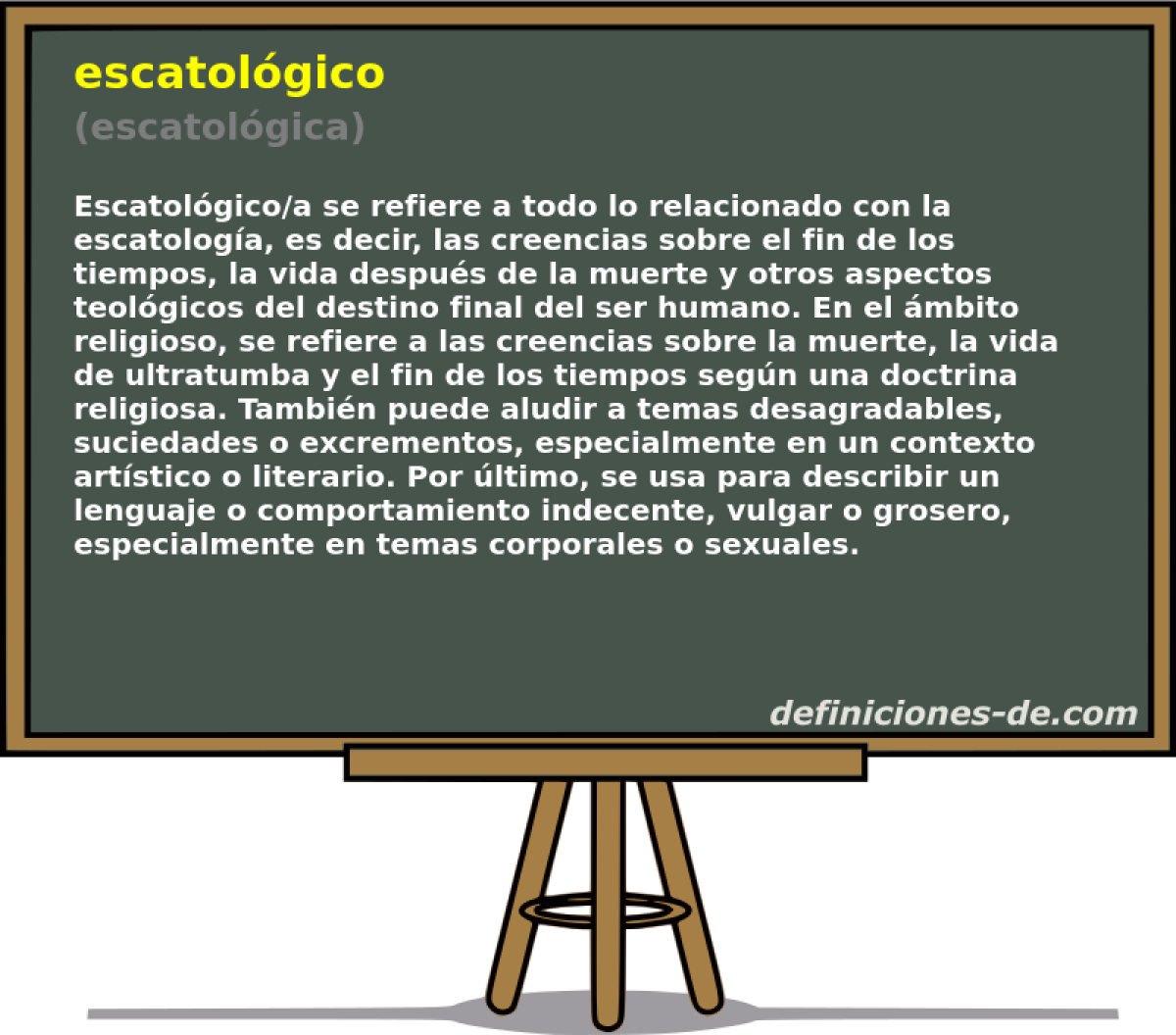 escatológico
(escatológica)

Escatológico/a se refiere a todo lo relacionado con la escatología, es decir, las creencias sobre el fin de los tiempos, la vida después de la muerte y otros aspectos teológicos del destino final del ser humano. En el ámbito religioso, se refiere a las creencias sobre la muerte, la vida de ultratumba y el fin de los tiempos según una doctrina religiosa. También puede aludir a temas desagradables, suciedades o excrementos, especialmente en un contexto artístico o literario. Por último, se usa para describir un lenguaje o comportamiento indecente, vulgar o grosero, especialmente en temas corporales o sexuales.

definiciones-de.com